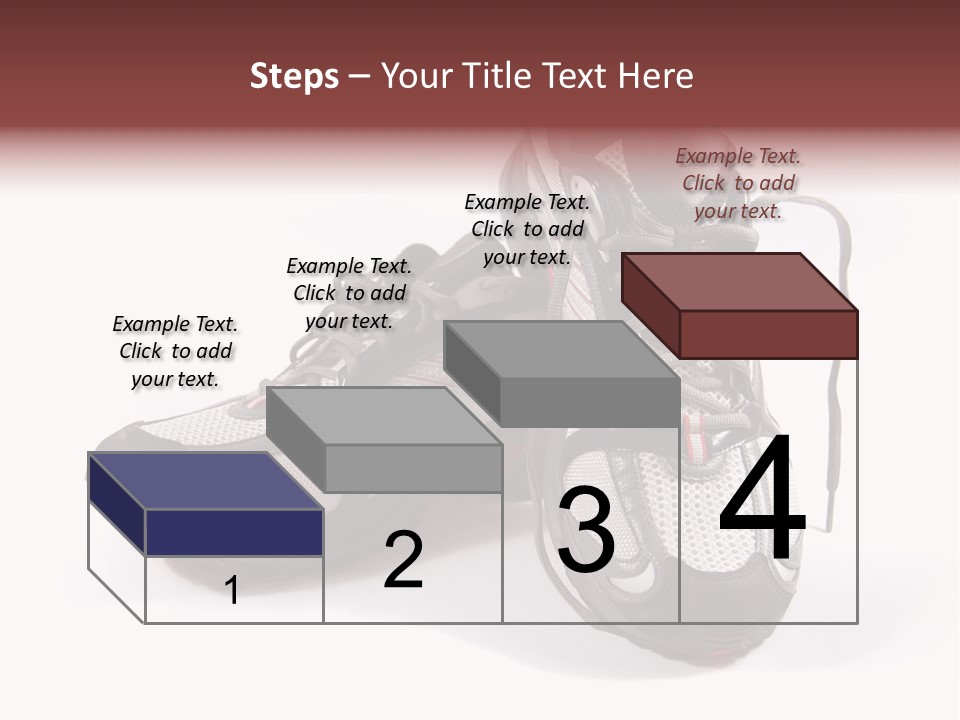 Steps – Your Title Text Here

Example Text. Click to add your text.

Example Text. Click to add your text.

Example Text. Click to add your text.

Example Text. Click to add your text.

1

2

3

4